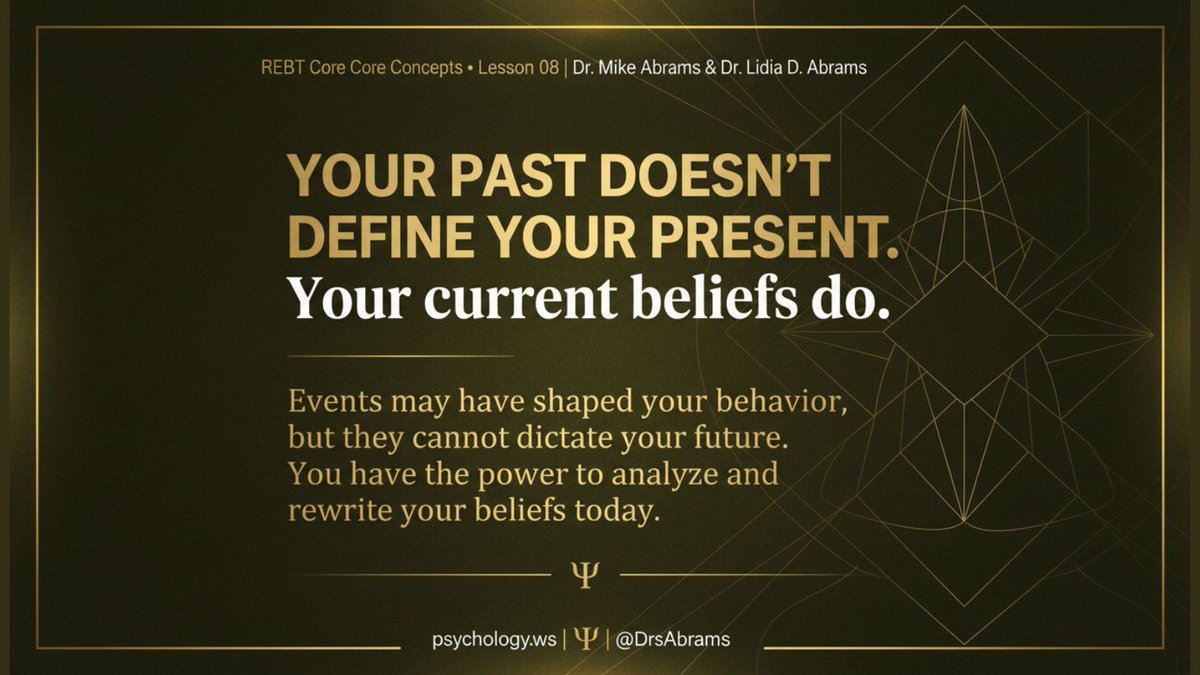 REBT Core Core Concepts • Lesson 08 | Dr. Mike Abrams & Dr. Lidia D. Abrams

YOUR PAST DOESN'T DEFINE YOUR PRESENT.
Your current beliefs do.

Events may have shaped your behavior, but they cannot dictate your future. You have the power to analyze and rewrite your beliefs today.

Ψ

psychology.ws | Ψ | @DrsAbrams